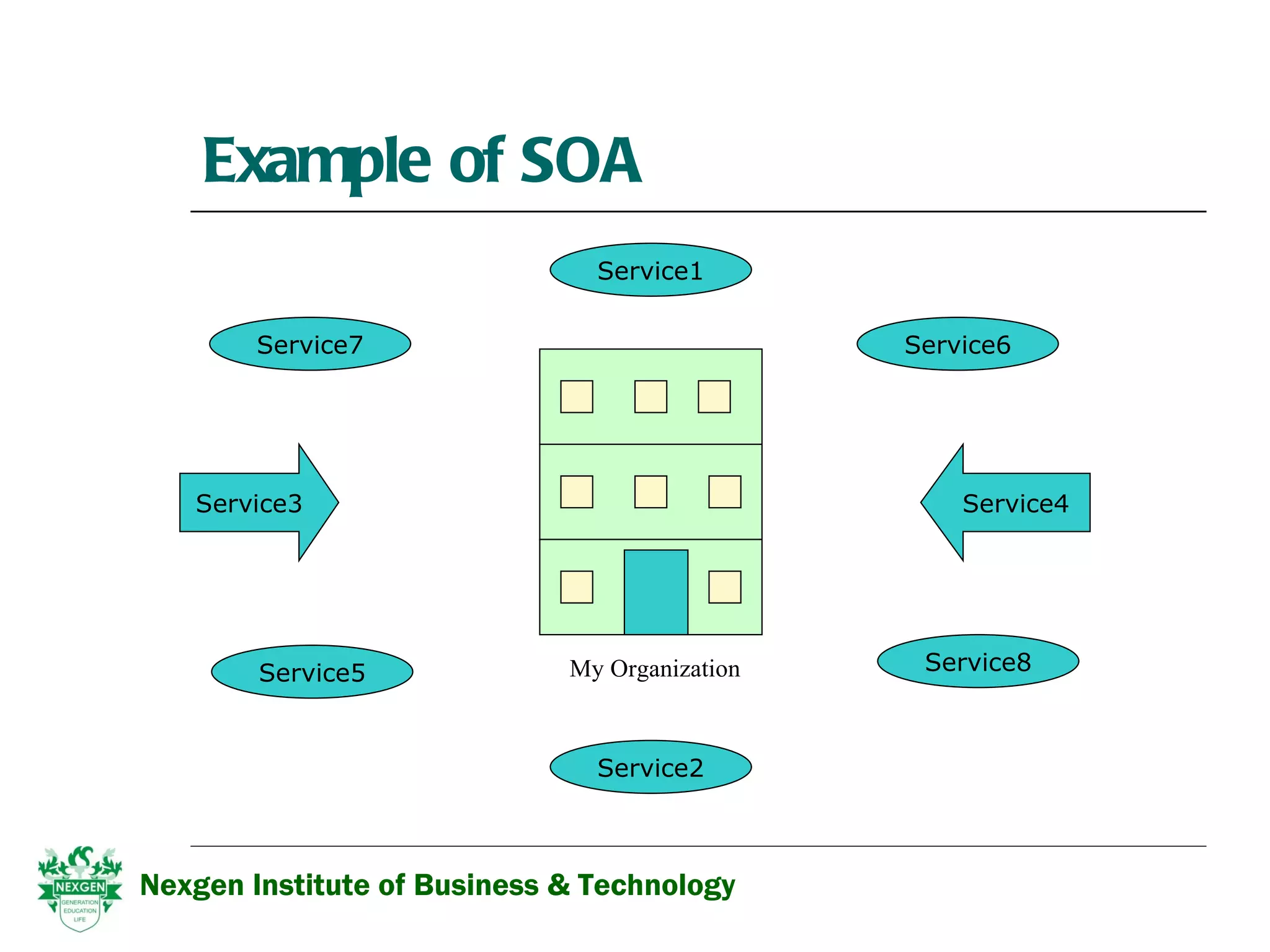 Example of SOA

Service1

Service7

Service6

Service3

Service4

Service5

My Organization

Service8

Service2

NEXGEN
GENERATION
EDUCATION
LIFE

Nexgen Institute of Business & Technology